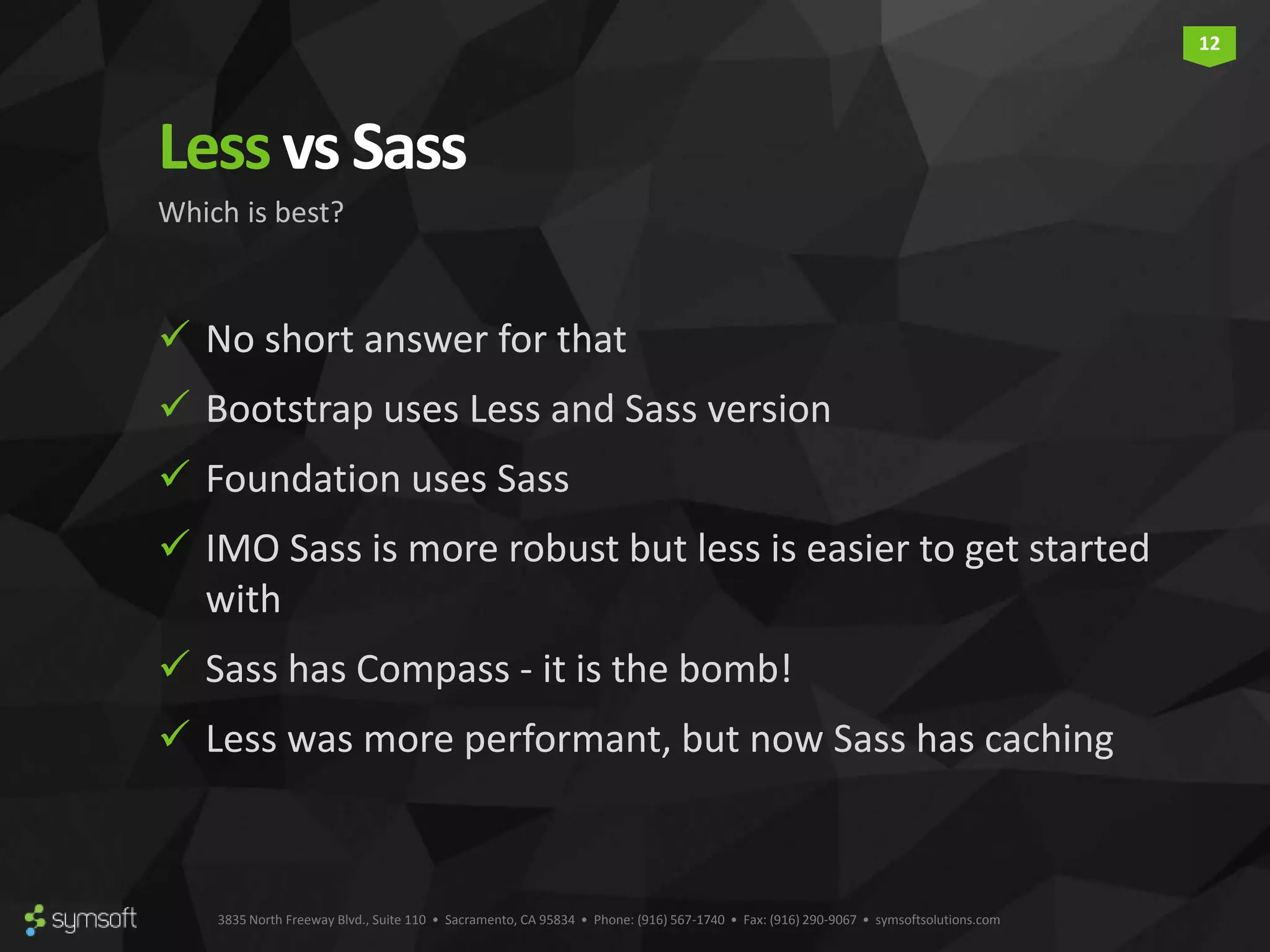 12

Less vs Sass

Which is best?

✓ No short answer for that

✓ Bootstrap uses Less and Sass version

✓ Foundation uses Sass

✓ IMO Sass is more robust but less is easier to get started with

✓ Sass has Compass - it is the bomb!

✓ Less was more performant, but now Sass has caching

symsoft

3835 North Freeway Blvd., Suite 110 • Sacramento, CA 95834 • Phone: (916) 567-1740 • Fax: (916) 290-9067 • symsoftsolutions.com